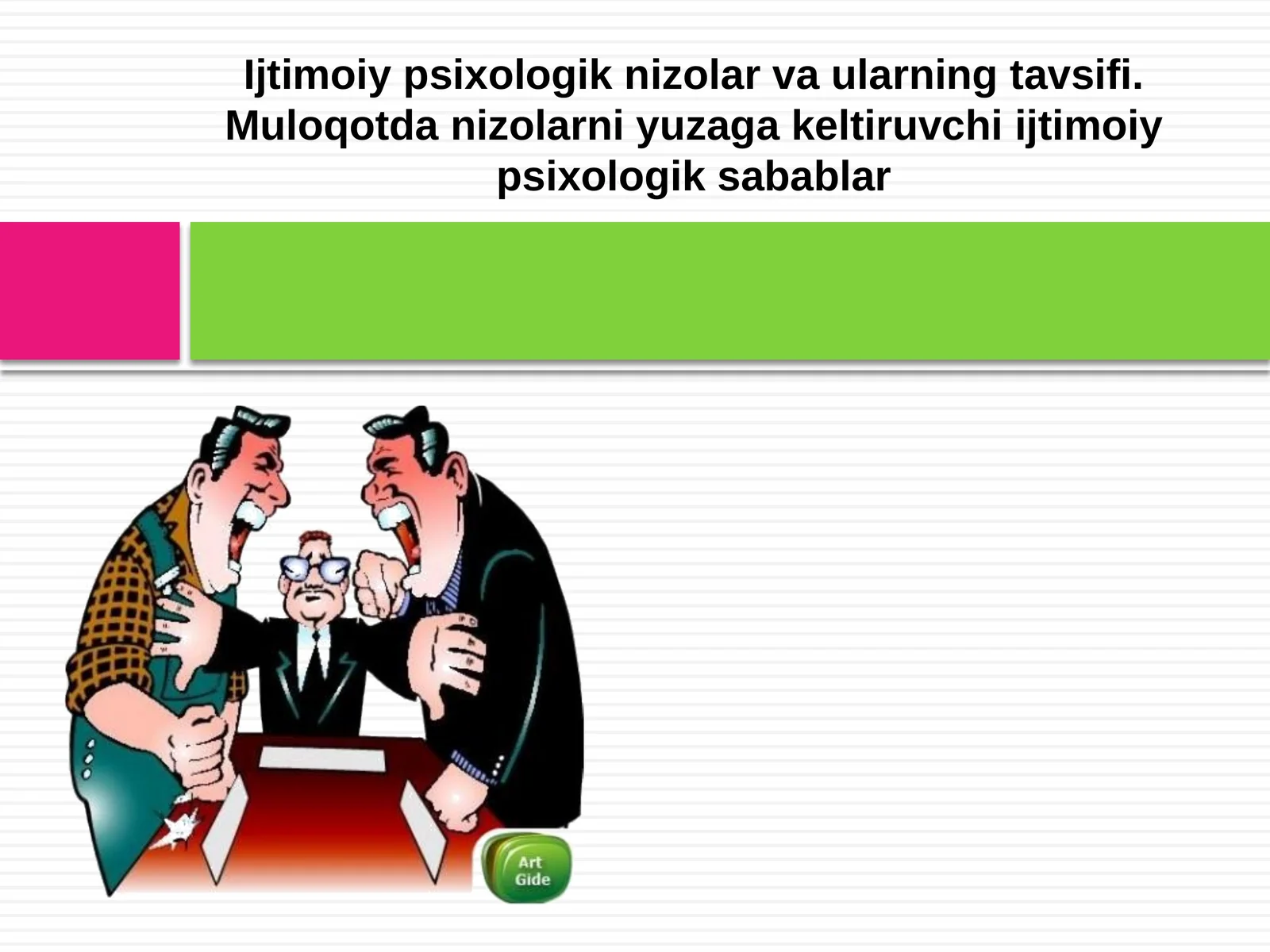 Ijtimoiy psixologik nizolar va ularning tavsifi. Muloqotda nizolarni yuzaga keltiruvchi ijtimoiy psixologik sabablar

Art Gide